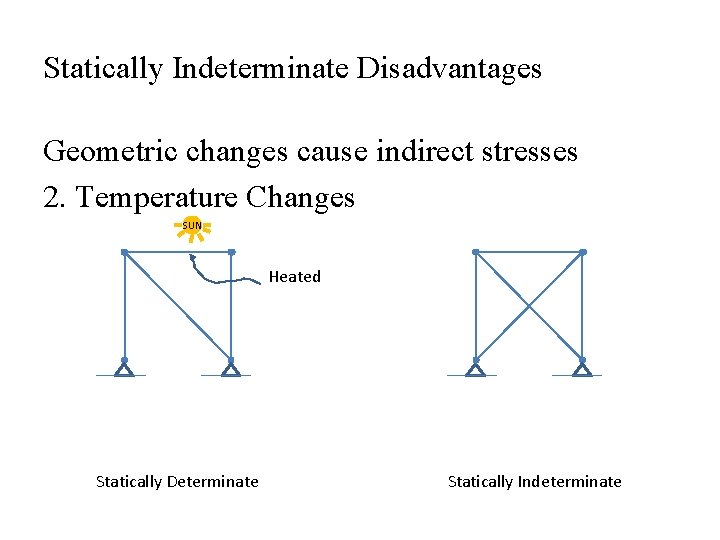 Statically Indeterminate Disadvantages

Geometric changes cause indirect stresses

2. Temperature Changes

SUN

Heated

Statically Determinate

Statically Indeterminate